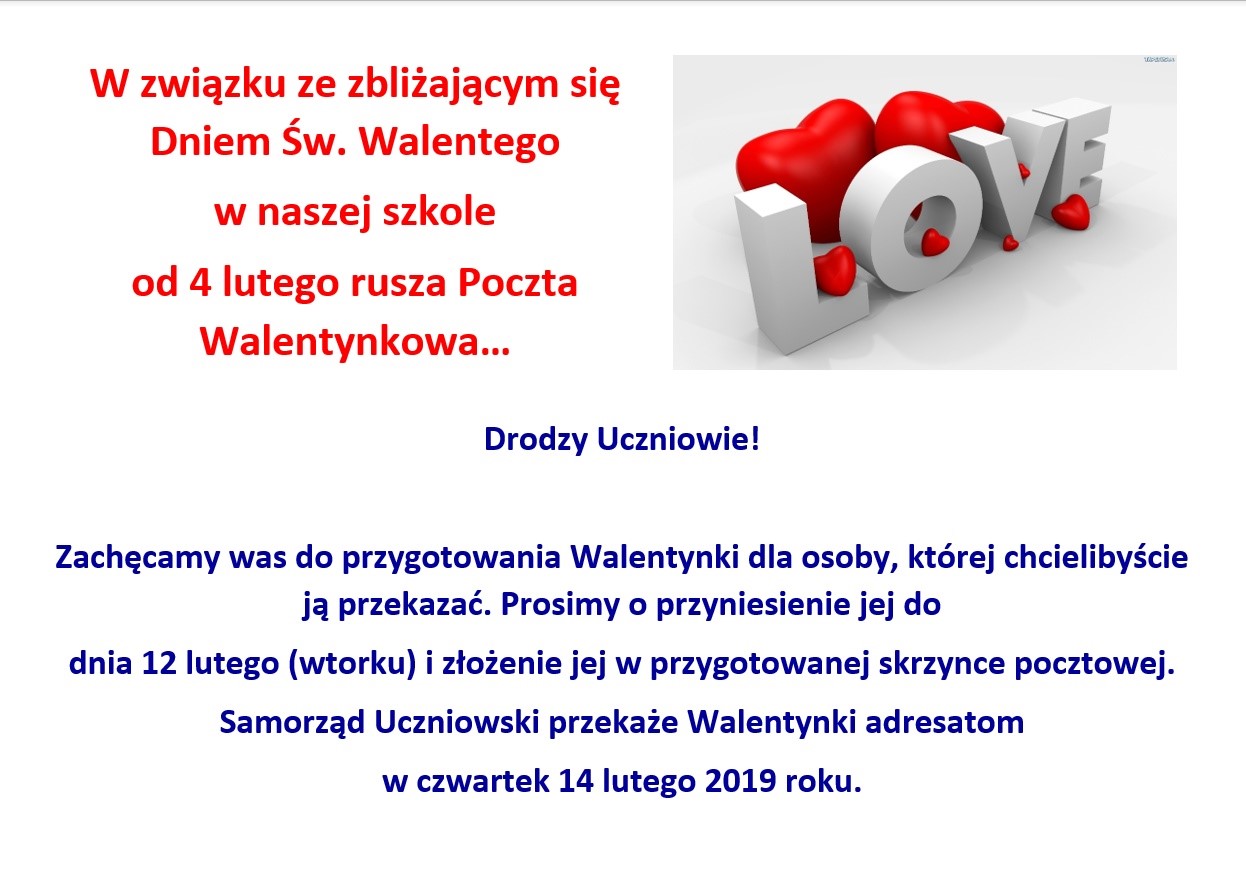 W związku ze zbliżającym się Dniem Św. Walentego w naszej szkole od 4 lutego rusza Poczta Walentynkowa…

LOVE

Drodzy Uczniowie!

Zachęcamy was do przygotowania Walentynki dla osoby, której chcielibyście ją przekazać. Prosimy o przyniesienie jej do dnia 12 lutego (wtorku) i złożenie jej w przygotowanej skrzynce pocztowej. Samorząd Uczniowski przekaże Walentynki adresatom w czwartek 14 lutego 2019 roku.